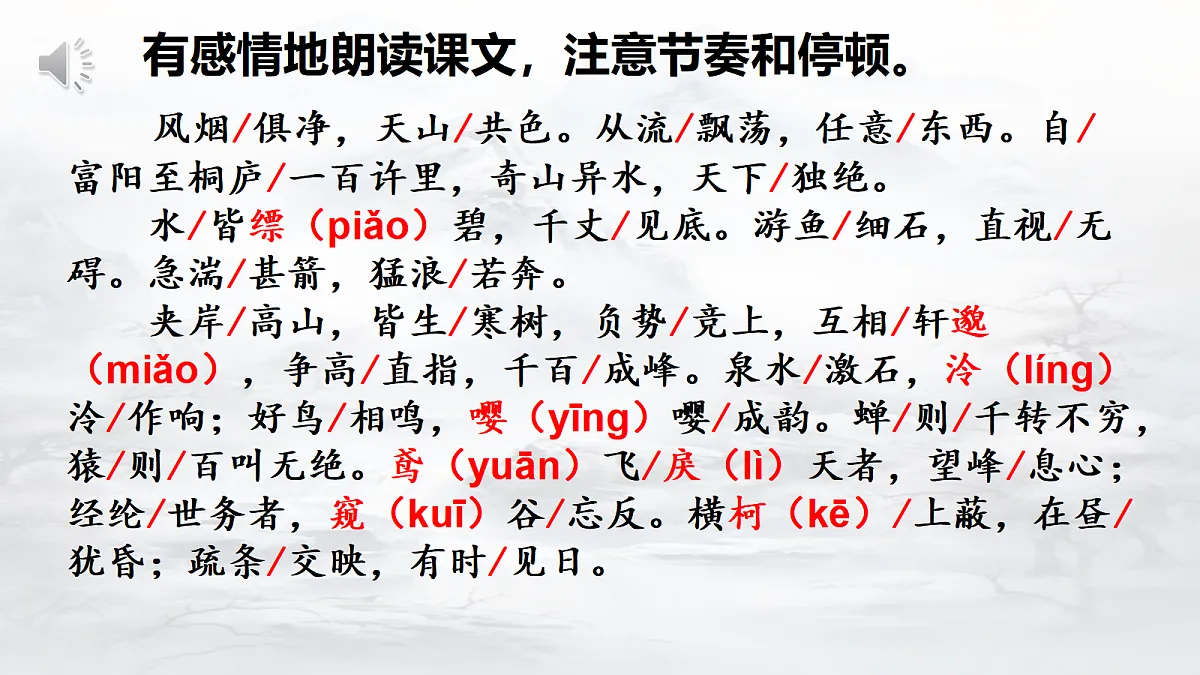 有感情地朗读课文，注意节奏和停顿。

风烟/俱净，天山/共色。从流/飘荡，任意/东西。自/富阳至桐庐/一百许里，奇山异水，天下/独绝。

水/皆缥（piǎo）碧，千丈/见底。游鱼/细石，直视/无碍。急湍/甚箭，猛浪/若奔。

夹岸/高山，皆生/寒树，负势/竞上，互相/轩邈（miǎo），争高/直指，千百/成峰。泉水/激石，泠（líng）泠/作响；好鸟/相鸣，嘤（yīng）嘤/成韵。蝉/则/千转不穷，猿/则/百叫无绝。鸢（yuān）飞/戾（lì）天者，望峰/息心；经纶/世务者，窥（kuī）谷/忘反。横柯（kē）/上蔽，在昼/犹昏；疏条/交映，有时/见日。